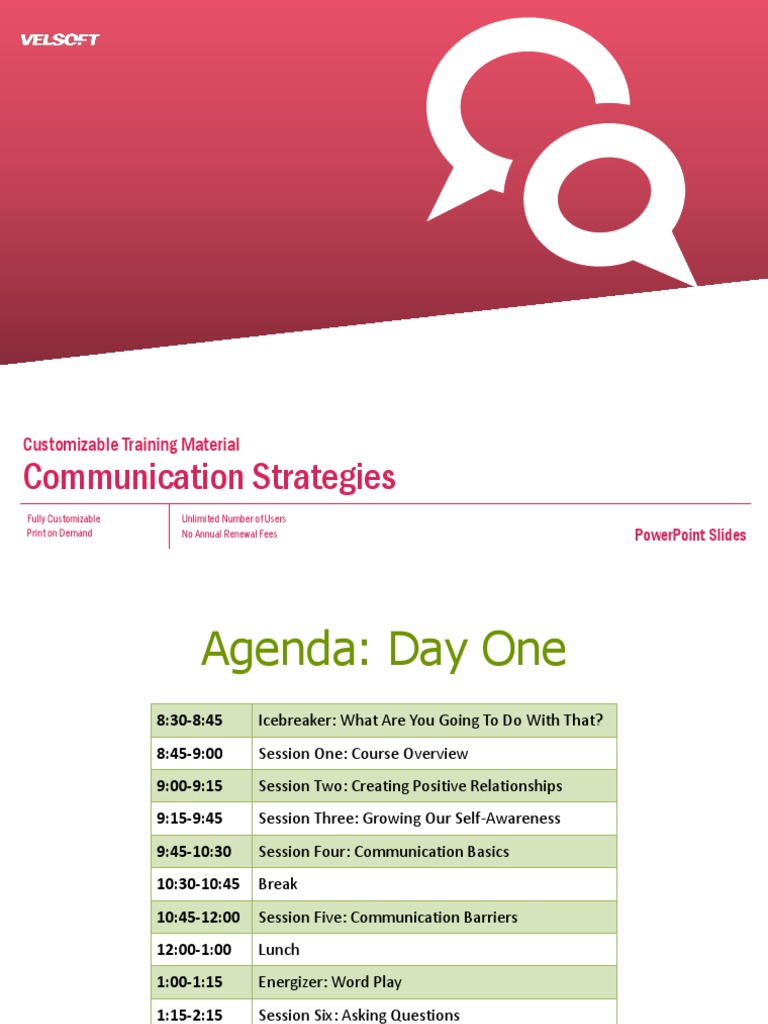 VELSOFT

Customizable Training Material
Communication Strategies

Fully Customizable
Print on Demand

Unlimited Number of Users
No Annual Renewal Fees

PowerPoint Slides

Agenda: Day One

| 8:30-8:45 | Icebreaker: What Are You Going To Do With That? |
|---|---|
| 8:45-9:00 | Session One: Course Overview |
| 9:00-9:15 | Session Two: Creating Positive Relationships |
| 9:15-9:45 | Session Three: Growing Our Self-Awareness |
| 9:45-10:30 | Session Four: Communication Basics |
| 10:30-10:45 | Break |
| 10:45-12:00 | Session Five: Communication Barriers |
| 12:00-1:00 | Lunch |
| 1:00-1:15 | Energizer: Word Play |
| 1:15-2:15 | Session Six: Asking Questions |